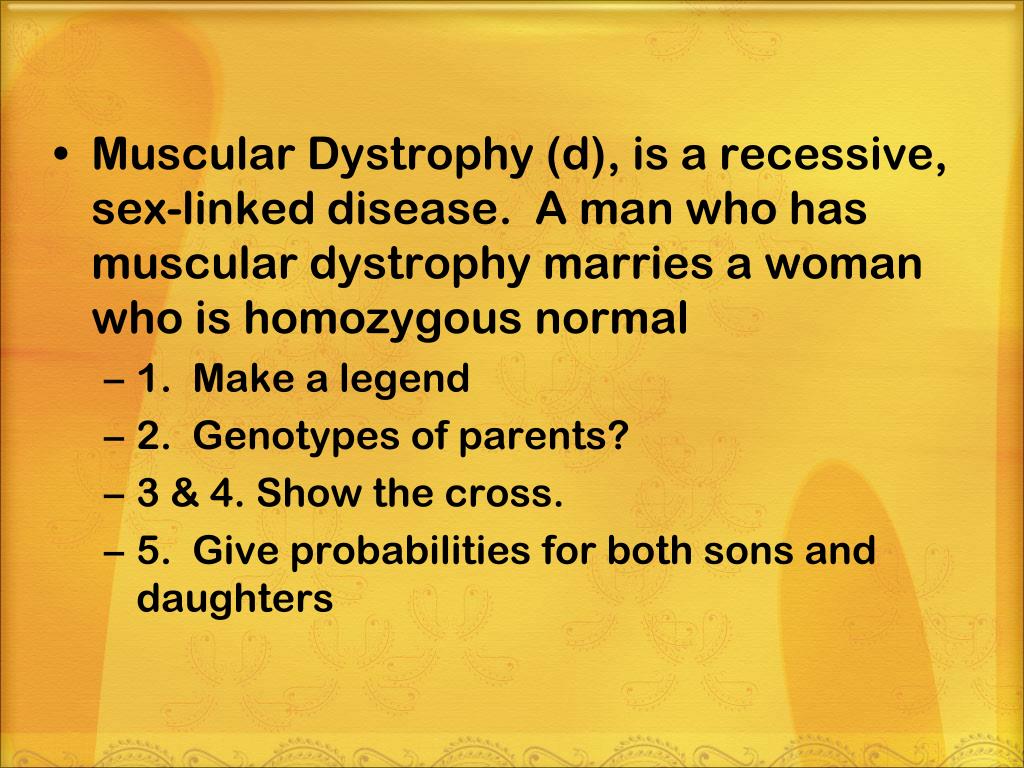 • Muscular Dystrophy (d), is a recessive, sex-linked disease. A man who has muscular dystrophy marries a woman who is homozygous normal
– 1. Make a legend
– 2. Genotypes of parents?
– 3 & 4. Show the cross.
– 5. Give probabilities for both sons and daughters